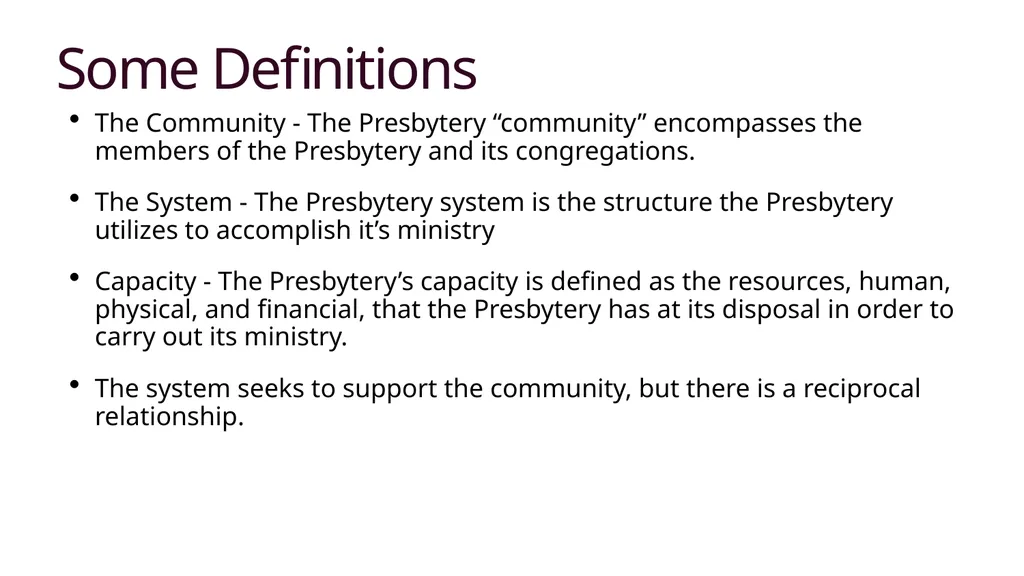 Some Definitions

• The Community - The Presbytery “community” encompasses the members of the Presbytery and its congregations.

• The System - The Presbytery system is the structure the Presbytery utilizes to accomplish it’s ministry

• Capacity - The Presbytery’s capacity is defined as the resources, human, physical, and financial, that the Presbytery has at its disposal in order to carry out its ministry.

• The system seeks to support the community, but there is a reciprocal relationship.